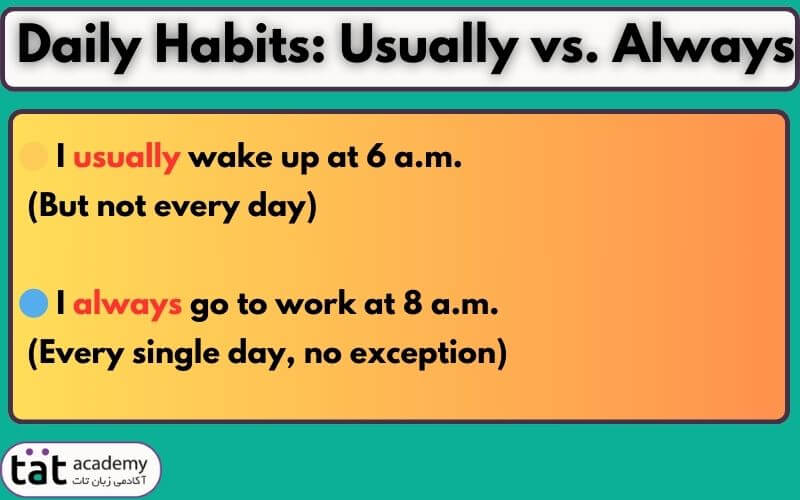 Daily Habits: Usually vs. Always

I usually wake up at 6 a.m.
(But not every day)

I always go to work at 8 a.m.
(Every single day, no exception)

tat academy
آکادمی زبان تات